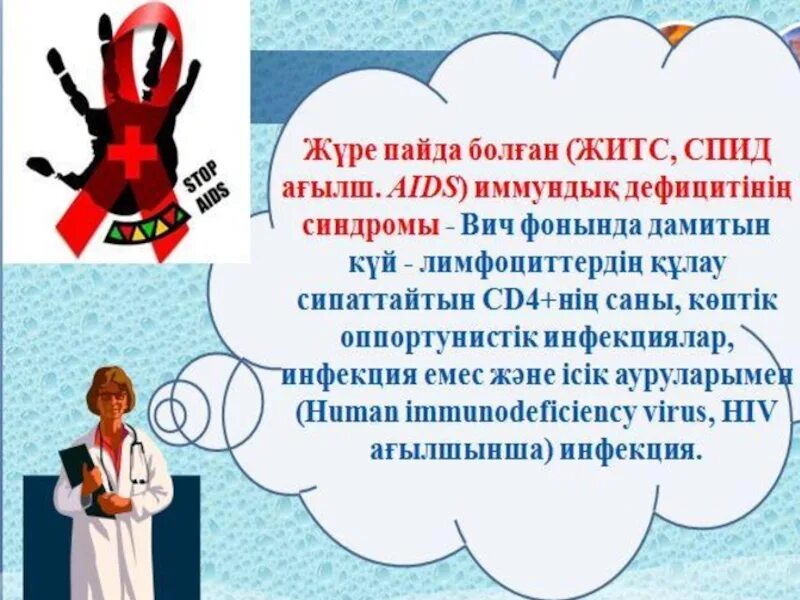 STOP AIDS

Жүре пайда болған (ЖИТС, СПИД ағылш. AIDS) иммундық дефицитінің синдромы - Вич фонында дамитын күй - лимфоциттердің құлау сипаттайтын CD4+нің саны, көптік оппортунистік инфекциялар, инфекция емес және ісік ауруларымен (Human immunodeficiency virus, HIV ағылшынша) инфекция.